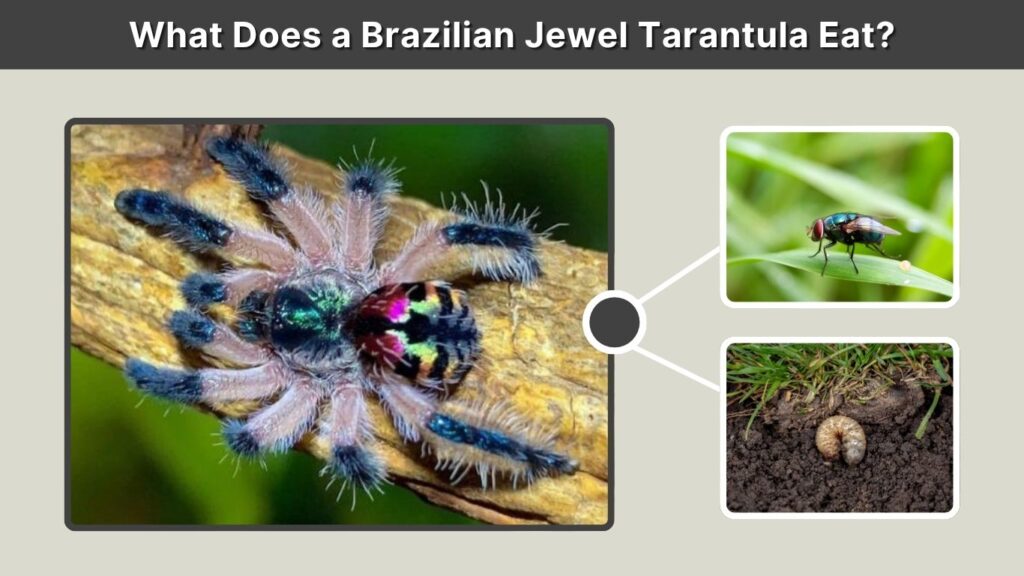 What Does a Brazilian Jewel Tarantula Eat?